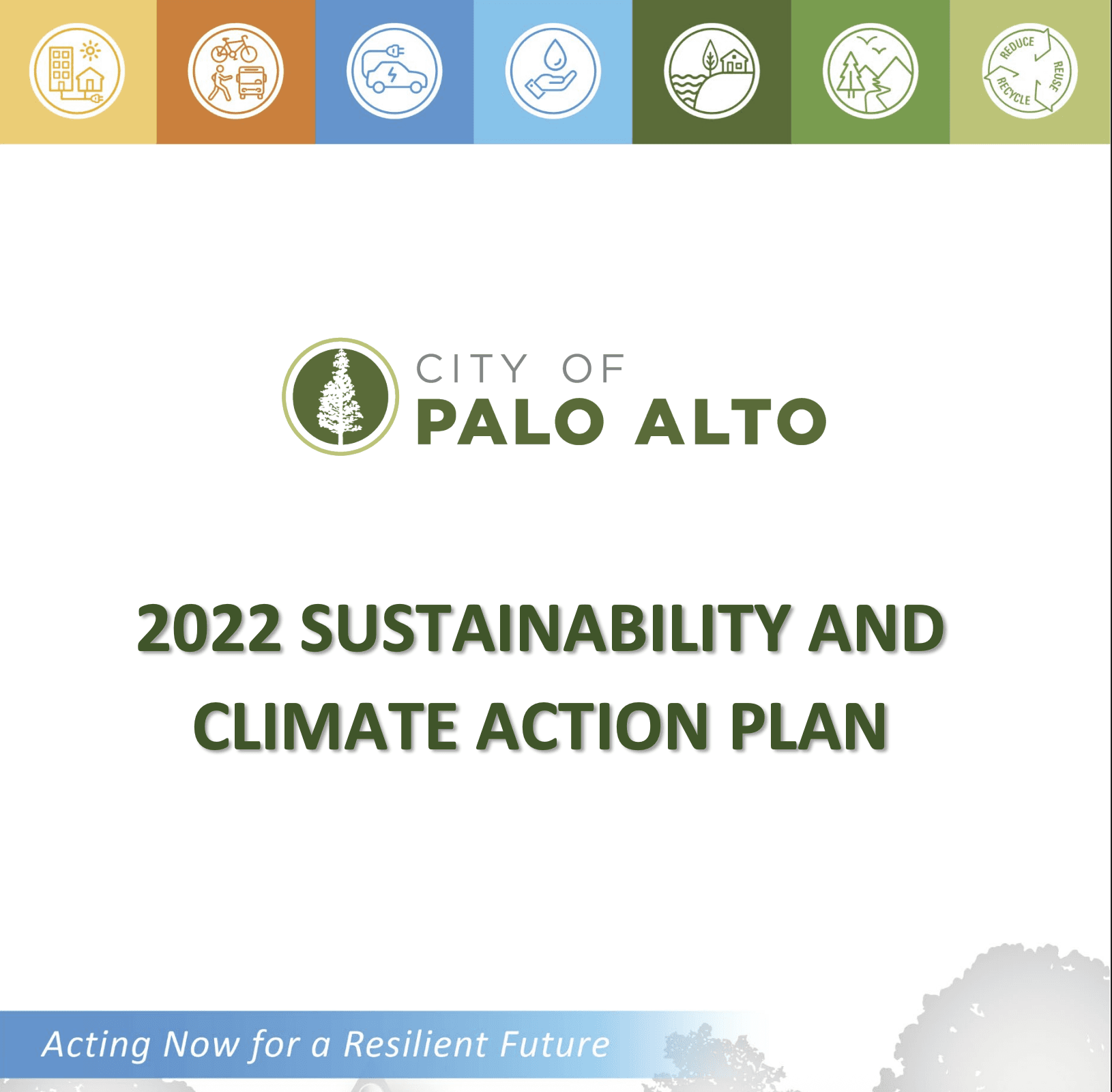 REDUCE REUSE RECYCLE

CITY OF
PALO ALTO

2022 SUSTAINABILITY AND CLIMATE ACTION PLAN

Acting Now for a Resilient Future